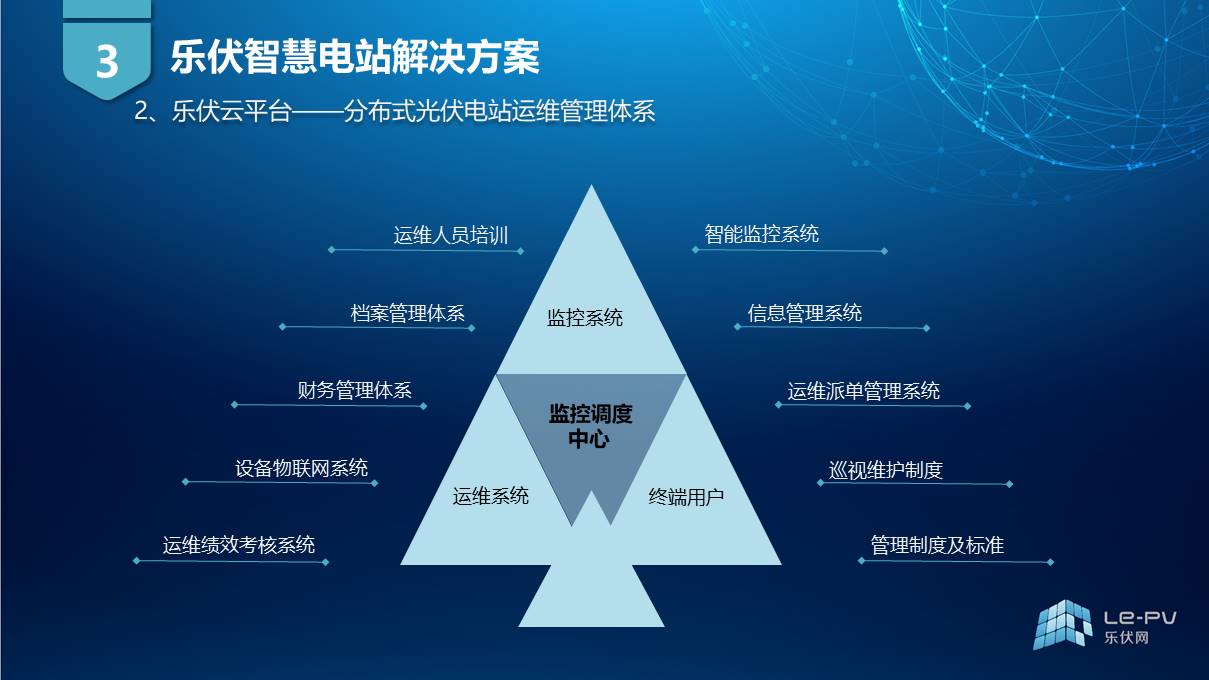 3

乐伏智慧电站解决方案

2、乐伏云平台——分布式光伏电站运维管理体系

运维人员培训

档案管理体系

财务管理体系

设备物联网系统

运维绩效考核系统

监控系统

监控调度中心

运维系统

终端用户

智能监控系统

信息管理系统

运维派单管理系统

巡视维护制度

管理制度及标准

Le-PV
乐伏网